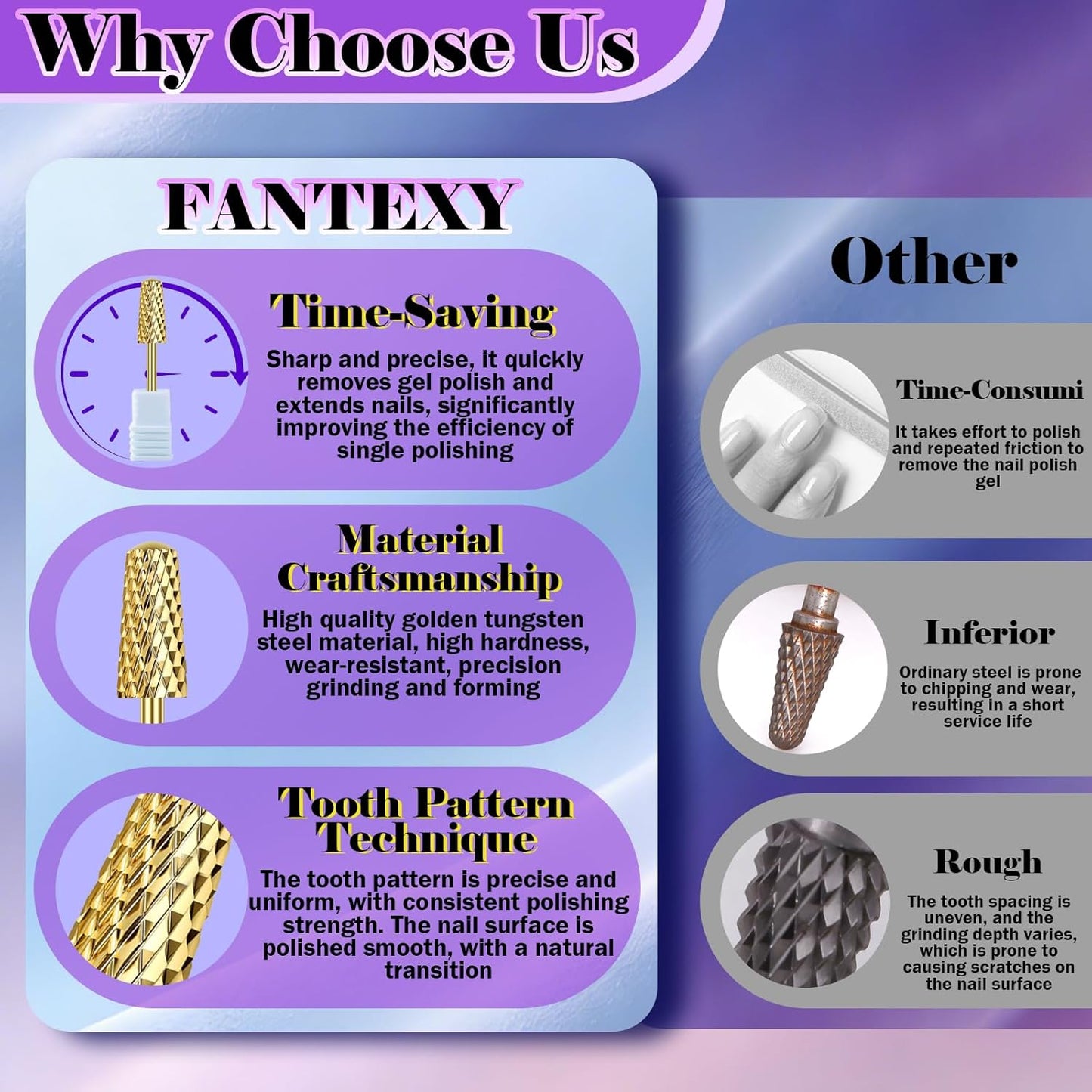 Why Choose Us

FANTEXY

Time-Saving

Sharp and precise, it quickly removes gel polish and extends nails, significantly improving the efficiency of single polishing

Material Craftsmanship

High quality golden tungsten steel material, high hardness, wear-resistant, precision grinding and forming

Tooth Pattern Technique

The tooth pattern is precise and uniform, with consistent polishing strength. The nail surface is polished smooth, with a natural transition

Other

Time-Consumi

It takes effort to polish and repeated friction to remove the nail polish gel

Inferior

Ordinary steel is prone to chipping and wear, resulting in a short service life

Rough

The tooth spacing is uneven, and the grinding depth varies, which is prone to causing scratches on the nail surface